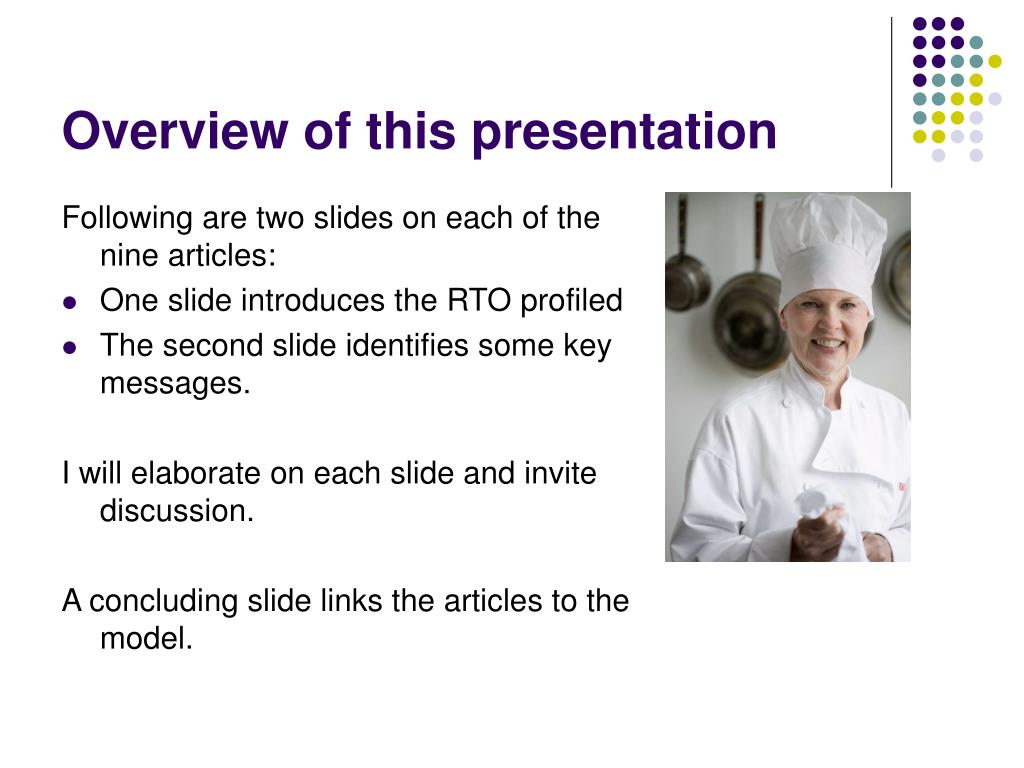 Overview of this presentation

Following are two slides on each of the nine articles:

- One slide introduces the RTO profiled
- The second slide identifies some key messages.

I will elaborate on each slide and invite discussion.

A concluding slide links the articles to the model.